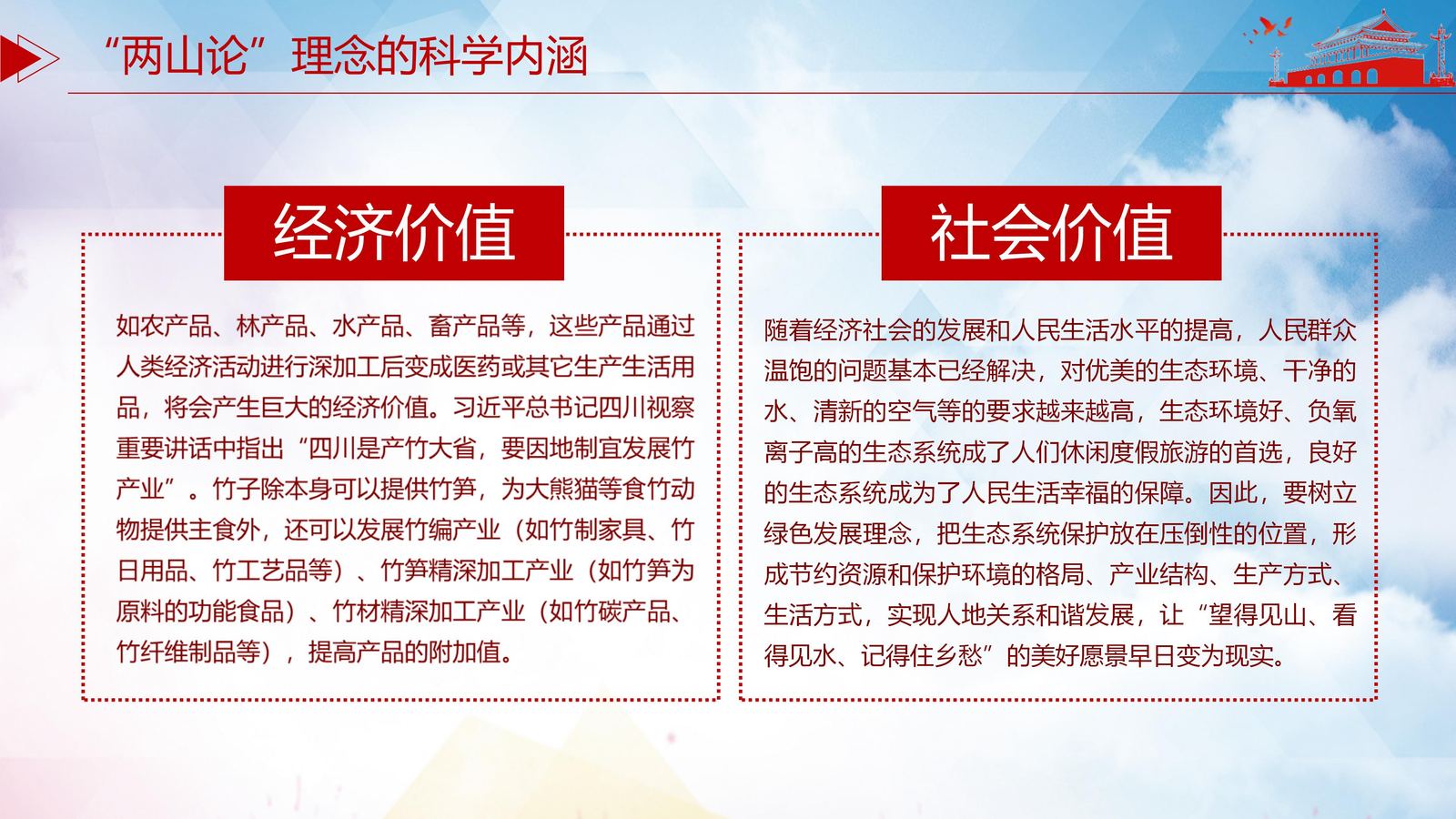 “两山论”理念的科学内涵

经济价值

如农产品、林产品、水产品、畜产品等，这些产品通过人类经济活动进行深加工后变成医药或其它生产生活用品，将会产生巨大的经济价值。习近平总书记四川视察重要讲话中指出“四川是产竹大省，要因地制宜发展竹产业”。竹子除本身可以提供竹笋，为大熊猫等食竹动物提供主食外，还可以发展竹编产业（如竹制家具、竹日用品、竹工艺品等）、竹笋精深加工产业（如竹笋为原料的功能食品）、竹材精深加工产业（如竹碳产品、竹纤维制品等），提高产品的附加值。

社会价值

随着经济社会的发展和人民生活水平的提高，人民群众温饱的问题基本已经解决，对优美的生态环境、干净的水、清新的空气等的要求越来越高，生态环境好、负氧离子高的生态系统成了人们休闲度假旅游的首选，良好的生态系统成为了人民生活幸福的保障。因此，要树立绿色发展理念，把生态系统保护放在压倒性的位置，形成节约资源和保护环境的格局、产业结构、生产方式、生活方式，实现人地关系和谐发展，让“望得见山、看得见水、记得住乡愁”的美好愿景早日变为现实。